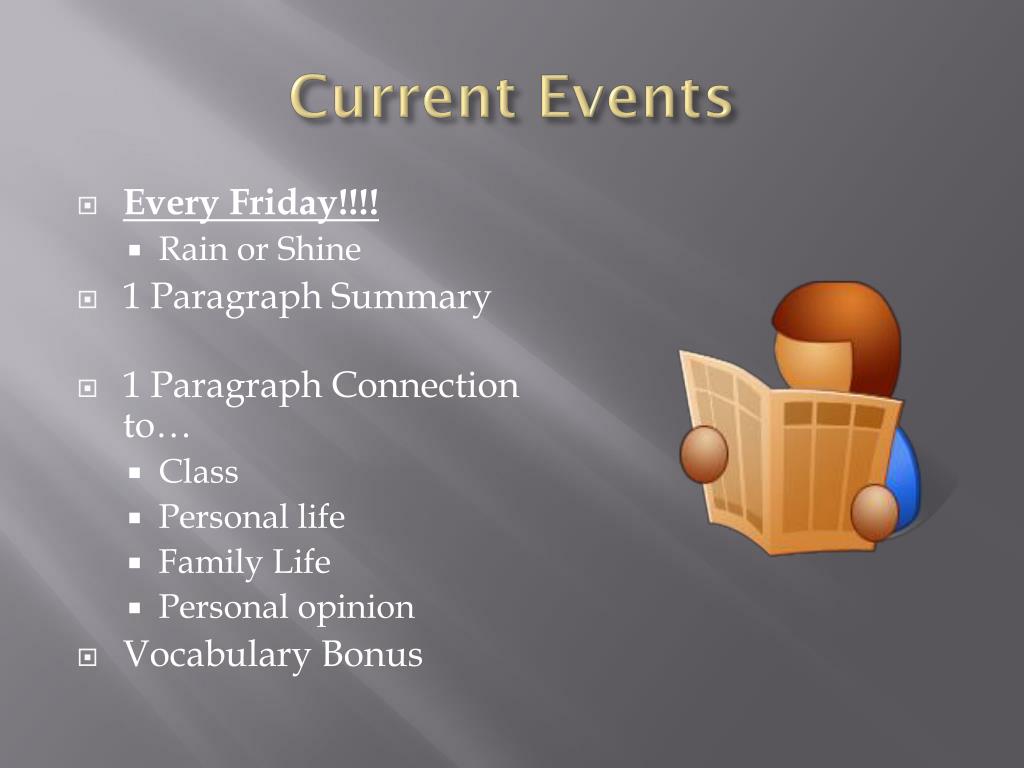 Current Events

Every Friday!!!!
Rain or Shine
1 Paragraph Summary

1 Paragraph Connection to…
Class
Personal life
Family Life
Personal opinion
Vocabulary Bonus